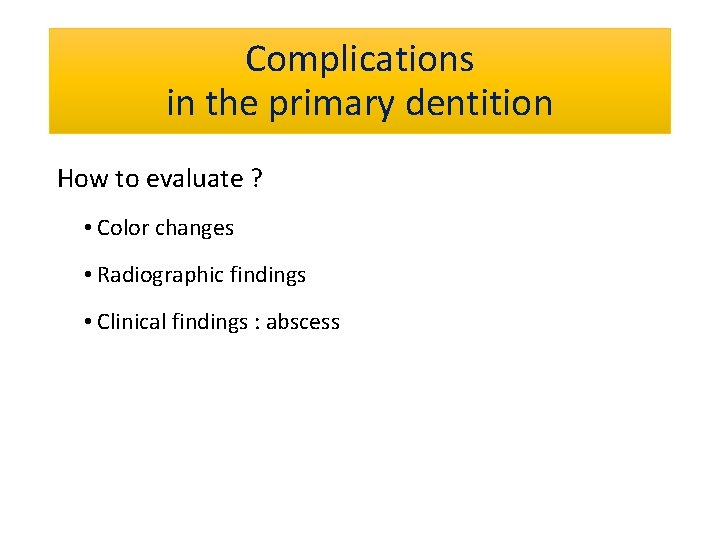 Complications
in the primary dentition

How to evaluate ?

• Color changes

• Radiographic findings

• Clinical findings : abscess